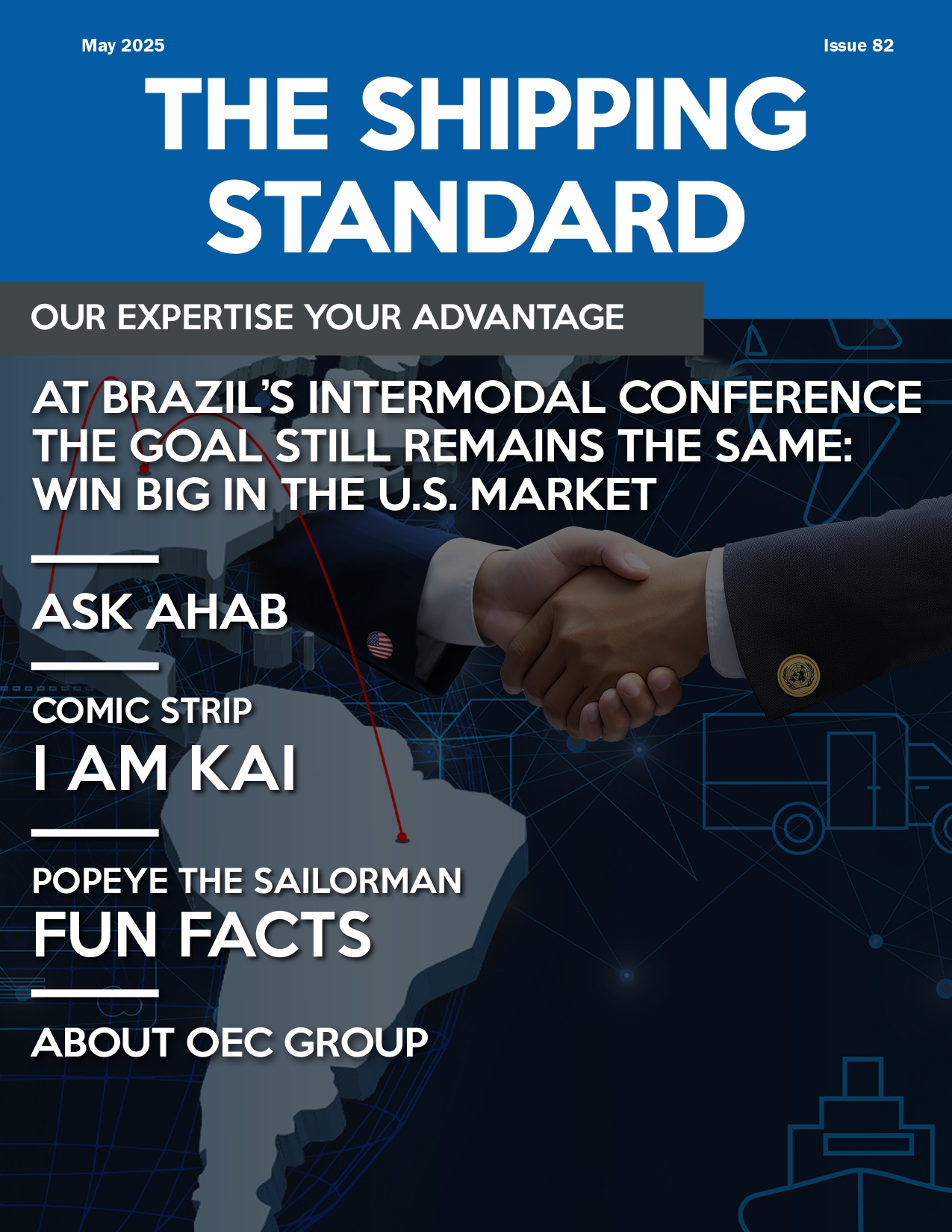 May 2025

Issue 82

THE SHIPPING STANDARD

OUR EXPERTISE YOUR ADVANTAGE

AT BRAZIL'S INTERMODAL CONFERENCE THE GOAL STILL REMAINS THE SAME: WIN BIG IN THE U.S. MARKET

ASK AHAB

COMIC STRIP
I AM KAI

POPEYE THE SAILORMAN
FUN FACTS

ABOUT OEC GROUP